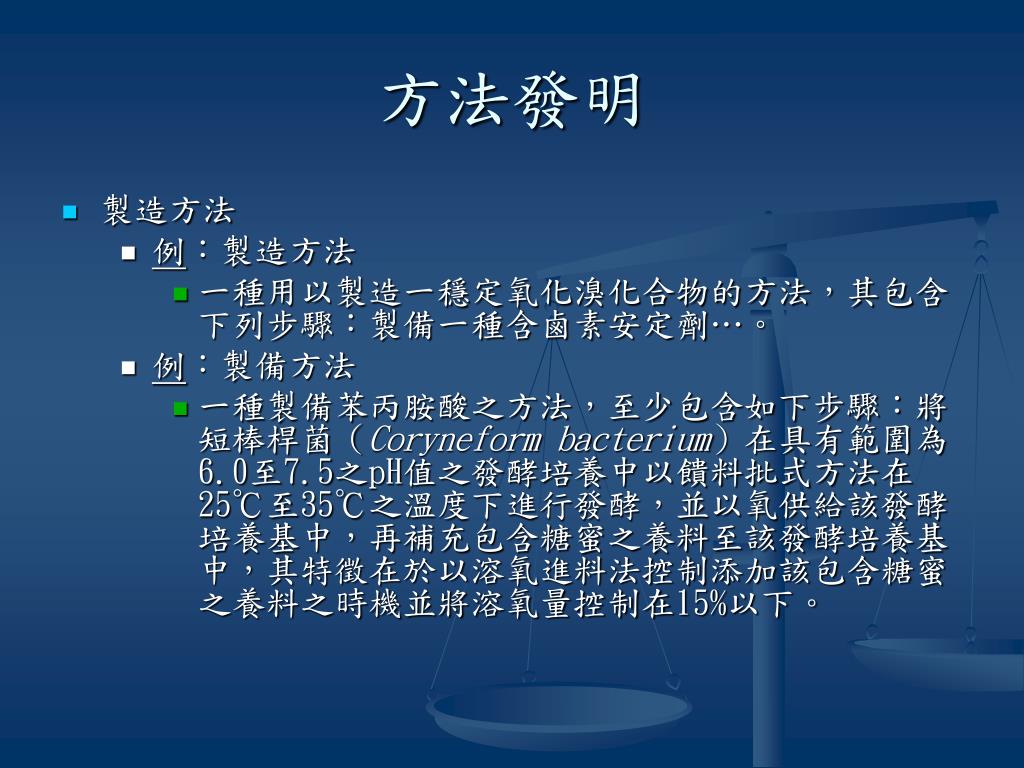 方法發明

製造方法

例：製造方法

一種用以製造一穩定氧化溴化合物的方法，其包含下列步驟：製備一種含鹵素安定劑…。

例：製備方法

一種製備苯丙胺酸之方法，至少包含如下步驟：將短棒桿菌（Coryneform bacterium）在具有範圍為6.0至7.5之pH值之發酵培養中以饋料批式方法在25℃至35℃之溫度下進行發酵，並以氧供給該發酵培養基中，再補充包含糖蜜之養料至該發酵培養基中，其特徵在於以溶氧進料法控制添加該包含糖蜜之養料之時機並將溶氧量控制在15%以下。